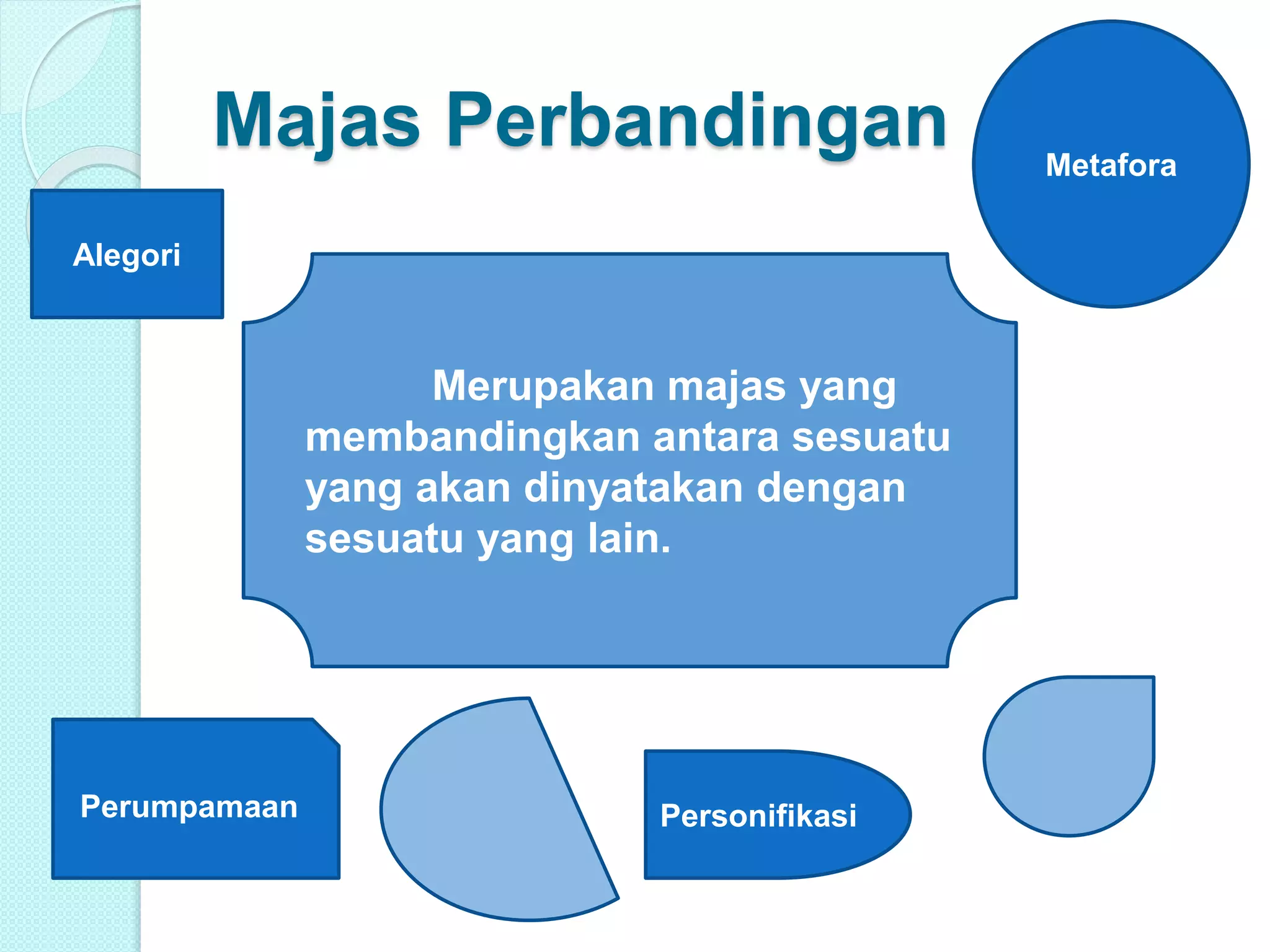 Majas Perbandingan

Metafora

Alegori

Merupakan majas yang membandingkan antara sesuatu yang akan dinyatakan dengan sesuatu yang lain.

Perumpamaan

Personifikasi